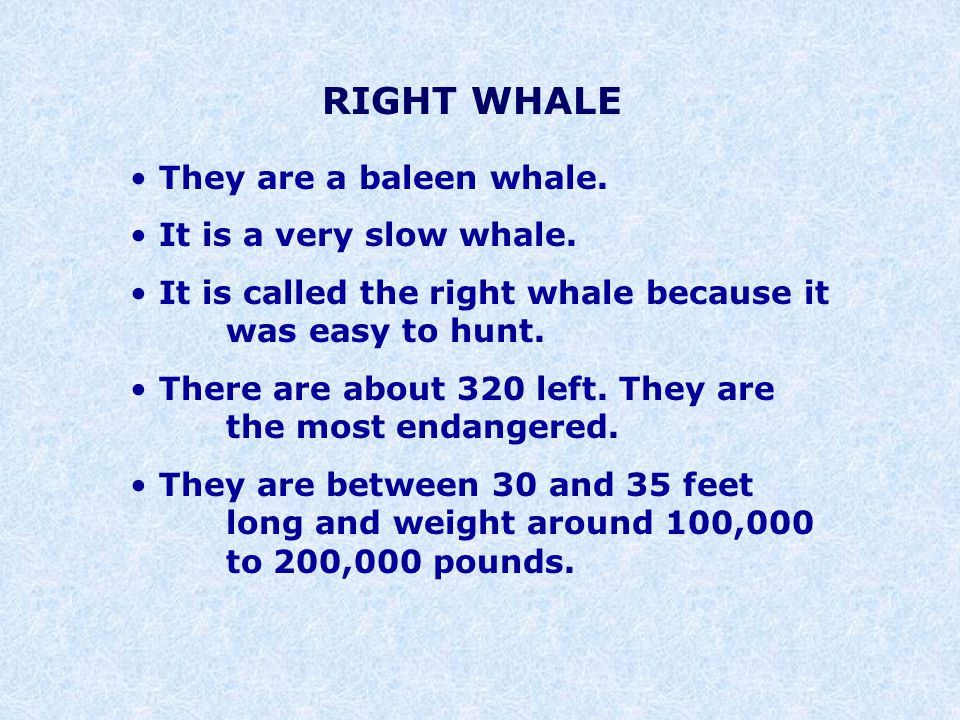 RIGHT WHALE

• They are a baleen whale.

• It is a very slow whale.

• It is called the right whale because it was easy to hunt.

• There are about 320 left. They are the most endangered.

• They are between 30 and 35 feet long and weight around 100,000 to 200,000 pounds.